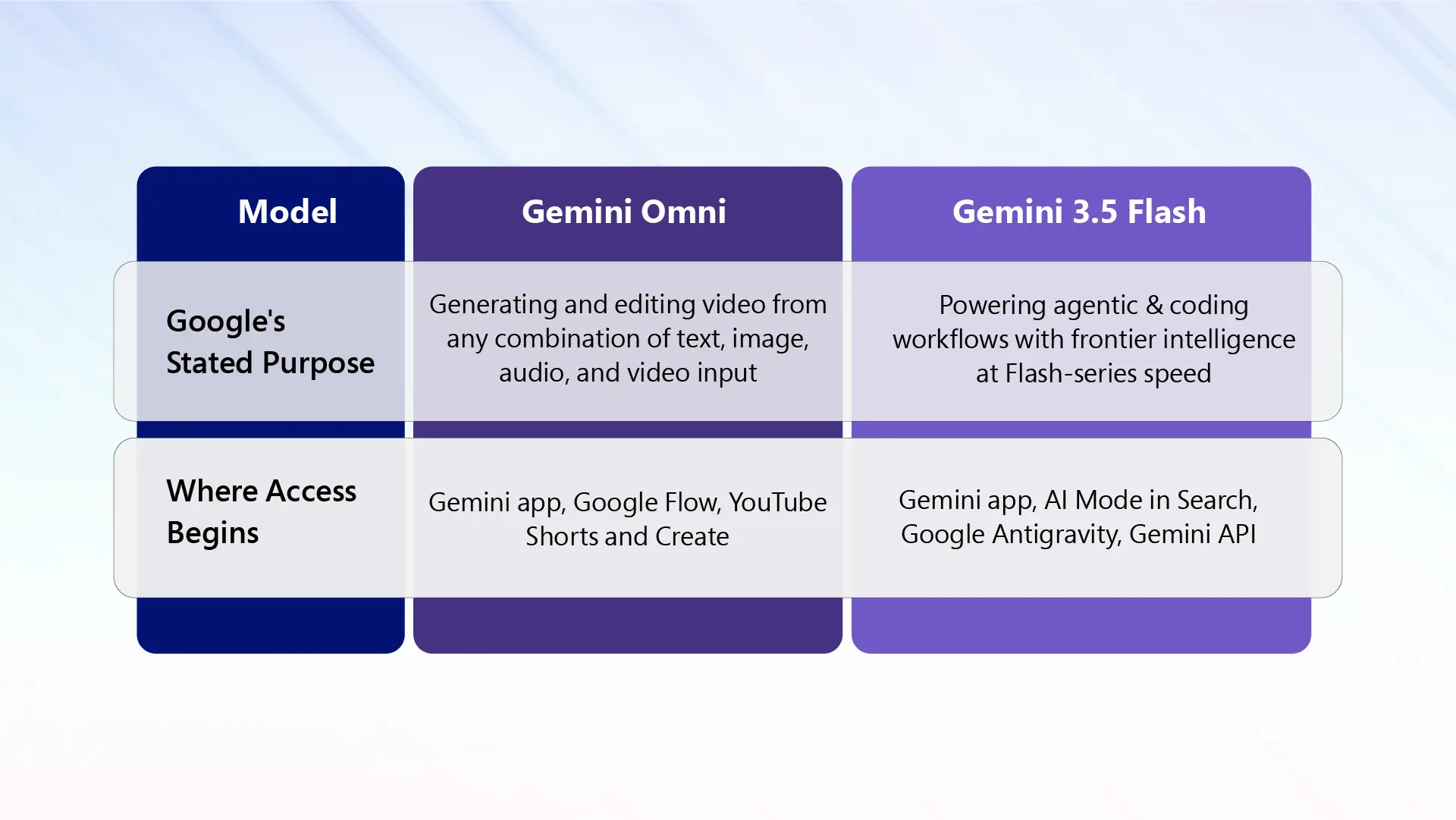 | Model | Gemini Omni | Gemini 3.5 Flash |
|---|---|---|
| Google's Stated Purpose | Generating and editing video from any combination of text, image, audio, and video input | Powering agentic & coding workflows with frontier intelligence at Flash-series speed |
| Where Access Begins | Gemini app, Google Flow, YouTube Shorts and Create | Gemini app, AI Mode in Search, Google Antigravity, Gemini API |